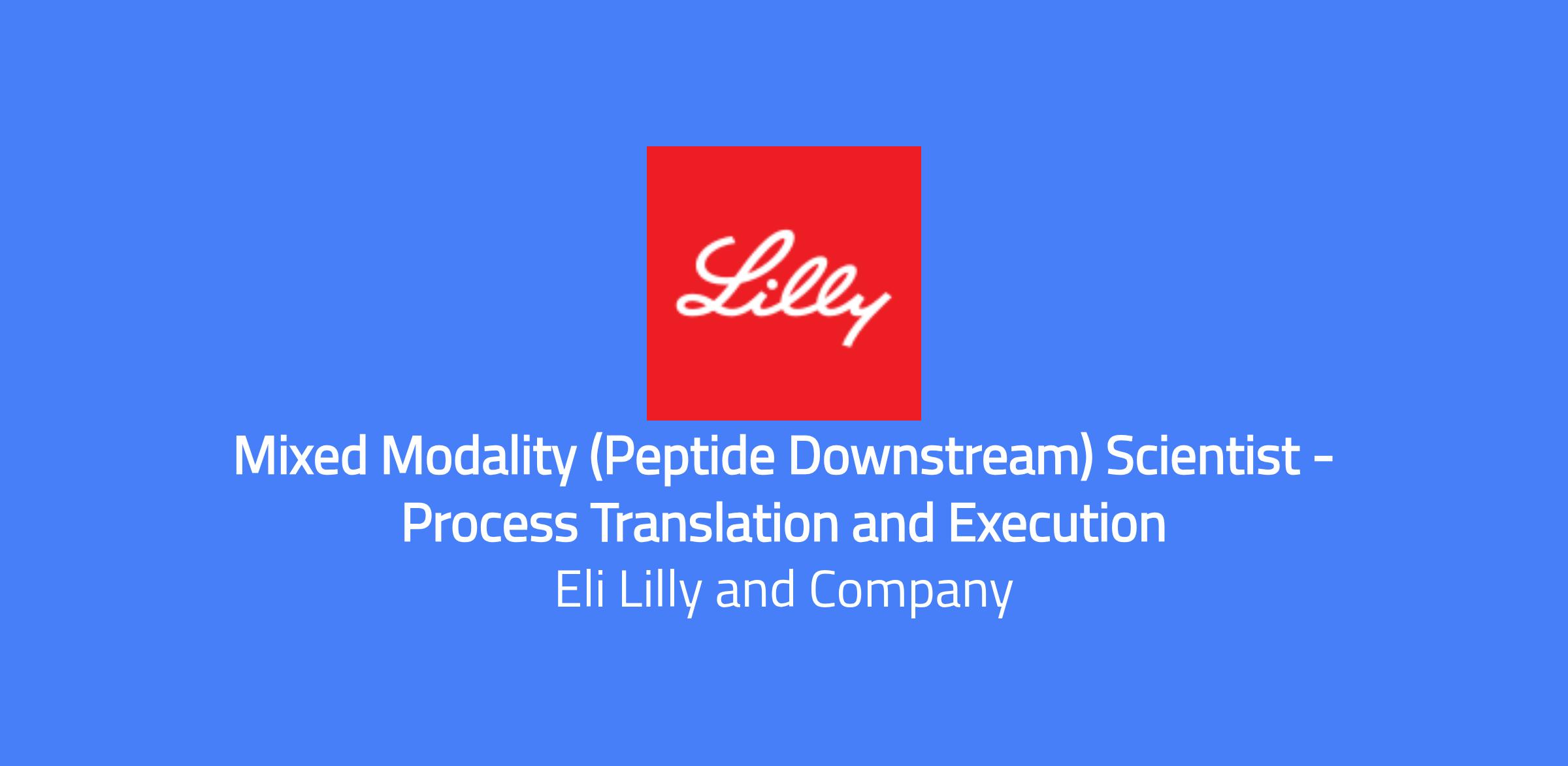 Lilly

Mixed Modality (Peptide Downstream) Scientist - Process Translation and Execution

Eli Lilly and Company